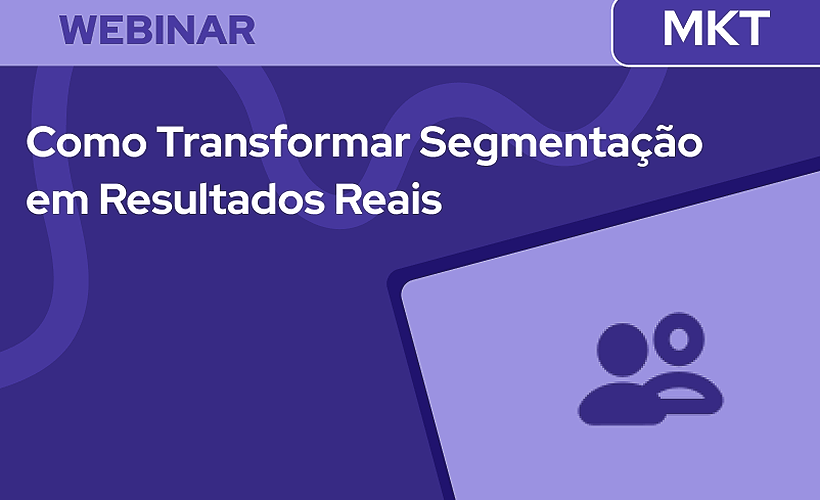 WEBINAR

MKT

Como Transformar Segmentação em Resultados Reais